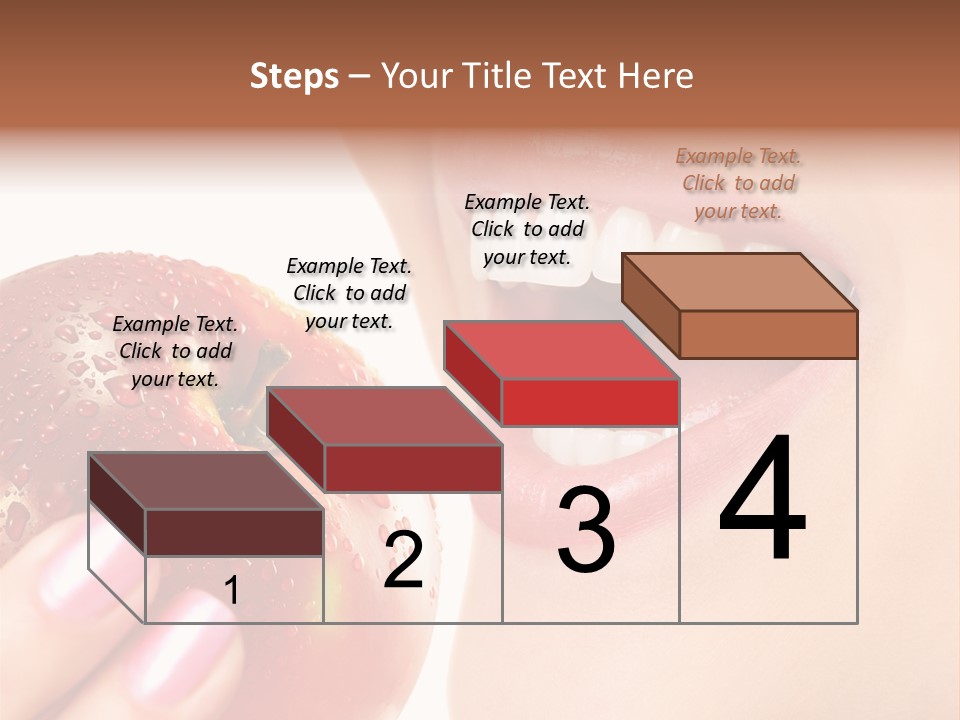 Steps – Your Title Text Here

Example Text. Click to add your text.

Example Text. Click to add your text.

Example Text. Click to add your text.

Example Text. Click to add your text.

1

2

3

4